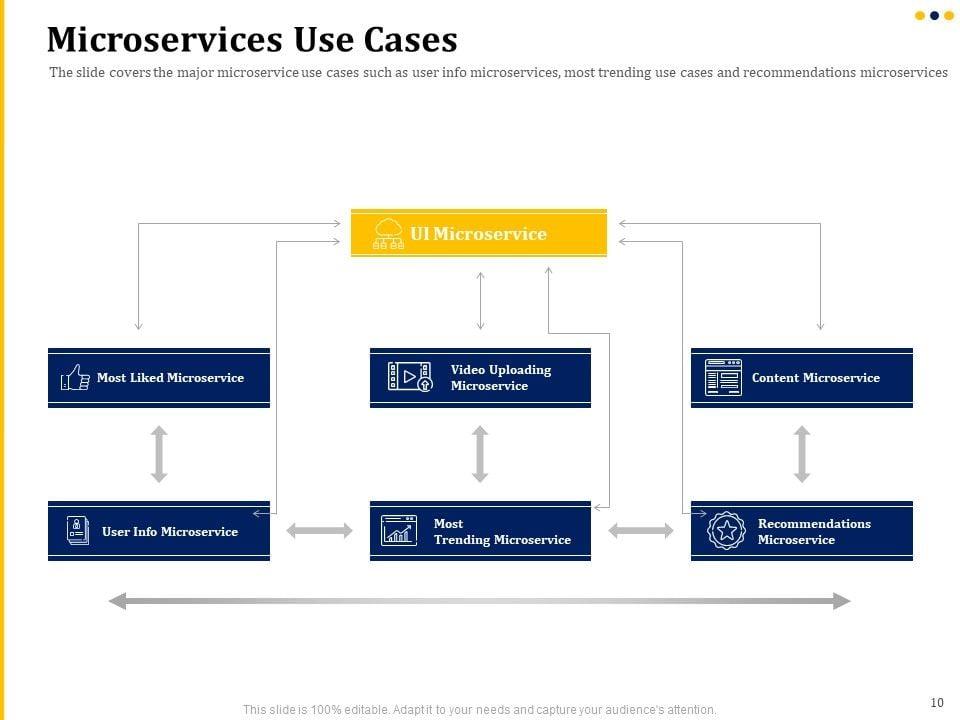 Microservices Use Cases

The slide covers the major microservice use cases such as user info microservices, most trending use cases and recommendations microservices

UI Microservice

Most Liked Microservice

Video Uploading Microservice

Content Microservice

User Info Microservice

Most Trending Microservice

Recommendations Microservice

This slide is 100% editable. Adapt it to your needs and capture your audience's attention.

10